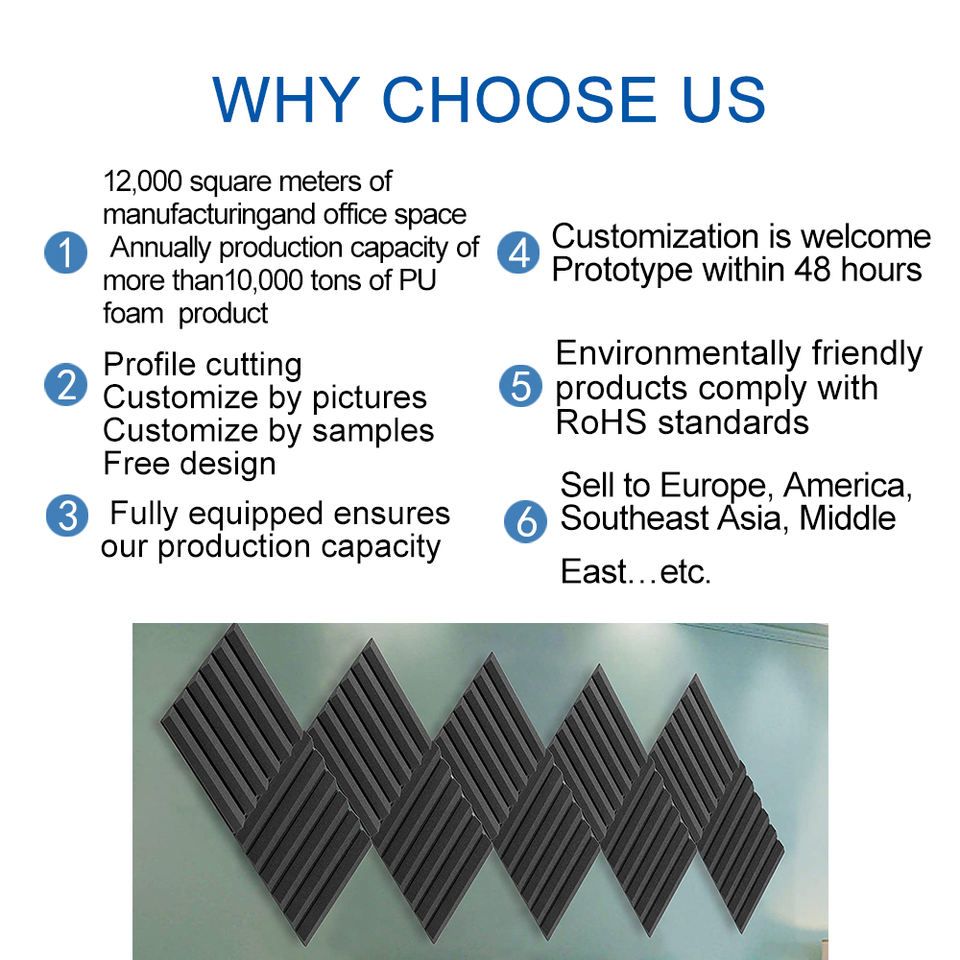 WHY CHOOSE US

1 12,000 square meters of manufacturingand office space Annually production capacity of more than10,000 tons of PU foam product

2 Profile cutting
Customize by pictures
Customize by samples
Free design

3 Fully equipped ensures our production capacity

4 Customization is welcome
Prototype within 48 hours

5 Environmentally friendly products comply with RoHS standards

6 Sell to Europe, America, Southeast Asia, Middle East…etc.